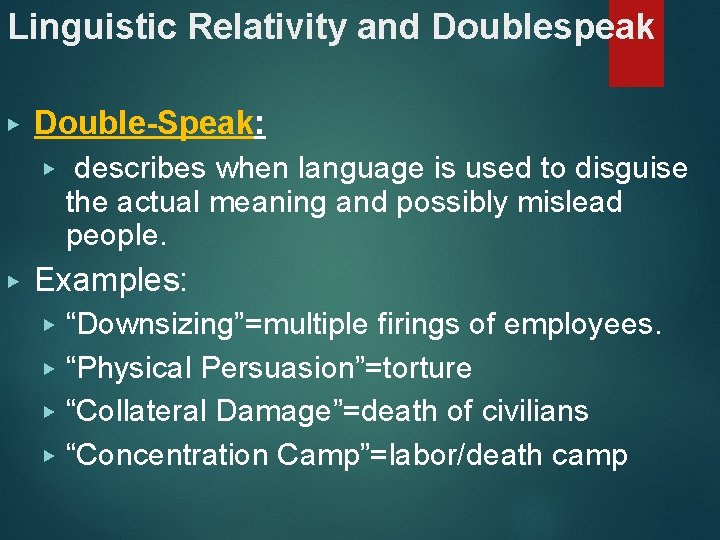 Linguistic Relativity and Doublespeak

Double-Speak:

describes when language is used to disguise the actual meaning and possibly mislead people.

Examples:

“Downsizing”=multiple firings of employees.

“Physical Persuasion”=torture

“Collateral Damage”=death of civilians

“Concentration Camp”=labor/death camp